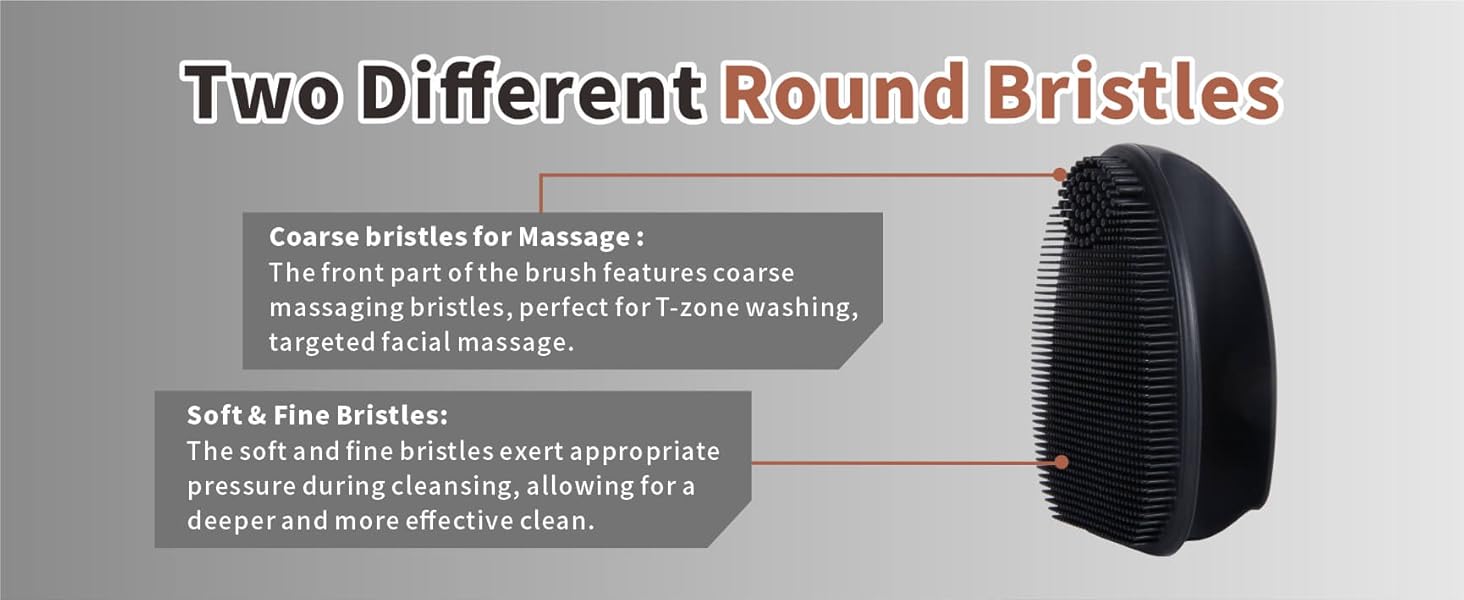 Two Different Round Bristles

Coarse bristles for Massage :
The front part of the brush features coarse massaging bristles, perfect for T-zone washing, targeted facial massage.

Soft & Fine Bristles:
The soft and fine bristles exert appropriate pressure during cleansing, allowing for a deeper and more effective clean.